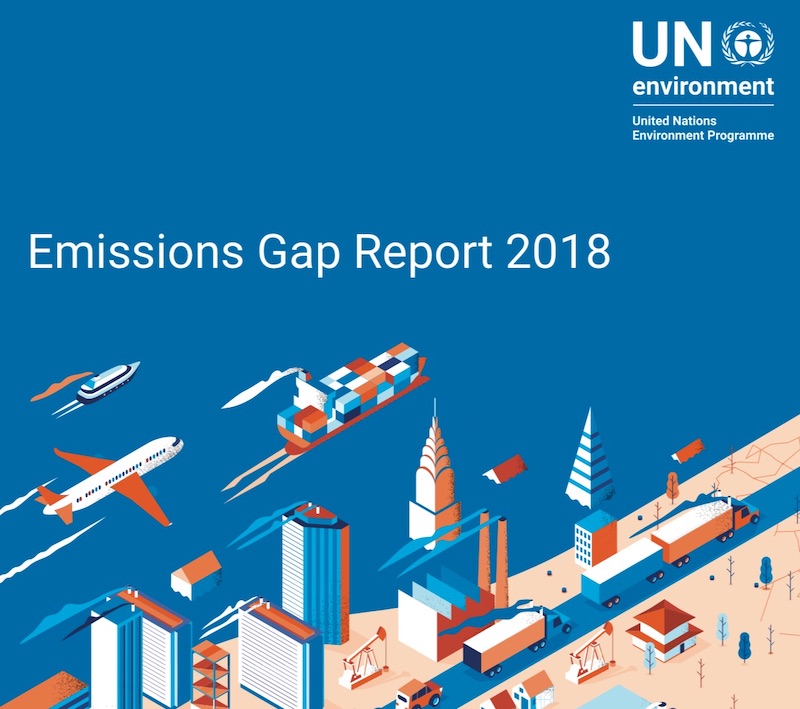 UN environment

United Nations Environment Programme

Emissions Gap Report 2018